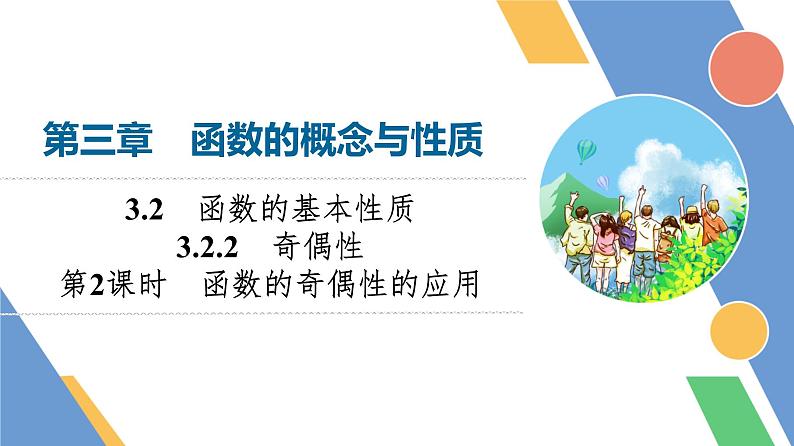 第三章　函数的概念与性质

3.2　函数的基本性质
3.2.2　奇偶性
第2课时　函数的奇偶性的应用